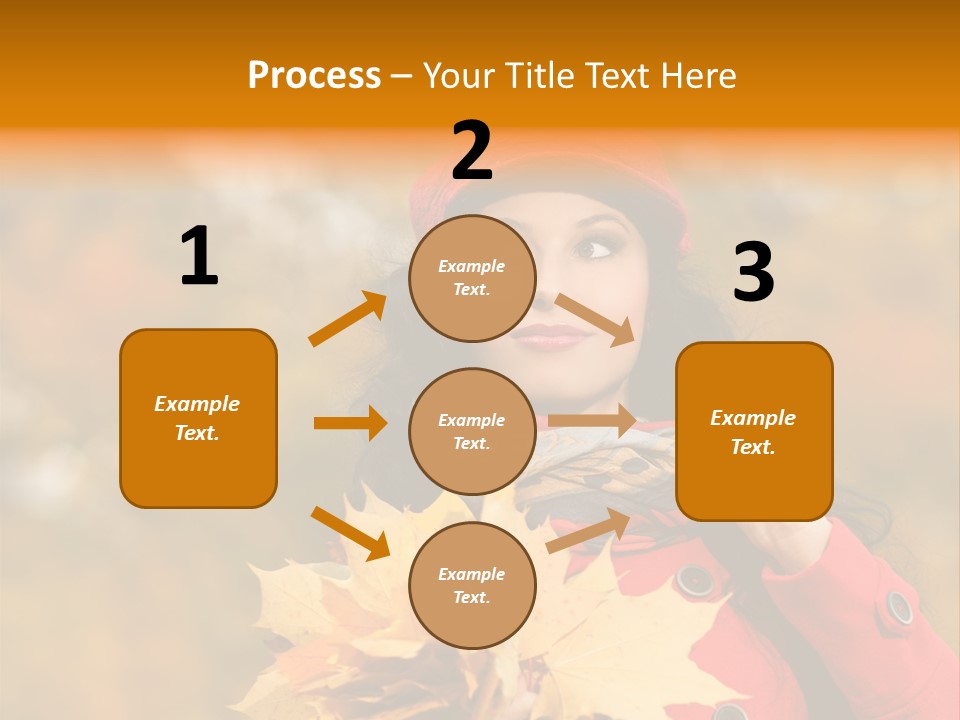 Process – Your Title Text Here

1

Example Text.

2

Example Text.

Example Text.

Example Text.

3

Example Text.